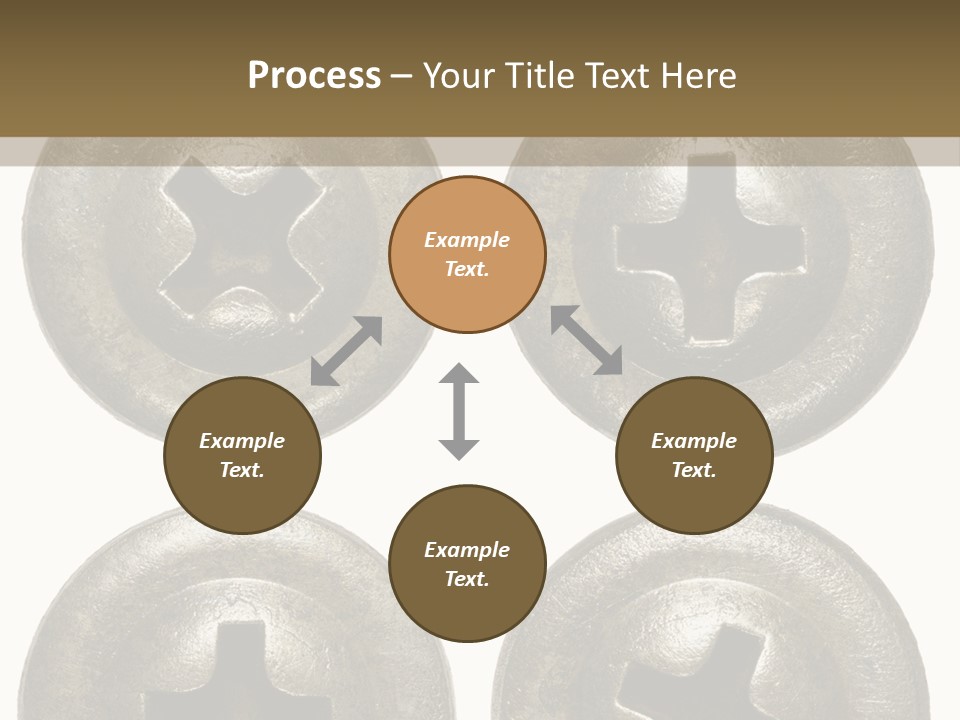 Process – Your Title Text Here

Example Text.

Example Text.

Example Text.

Example Text.